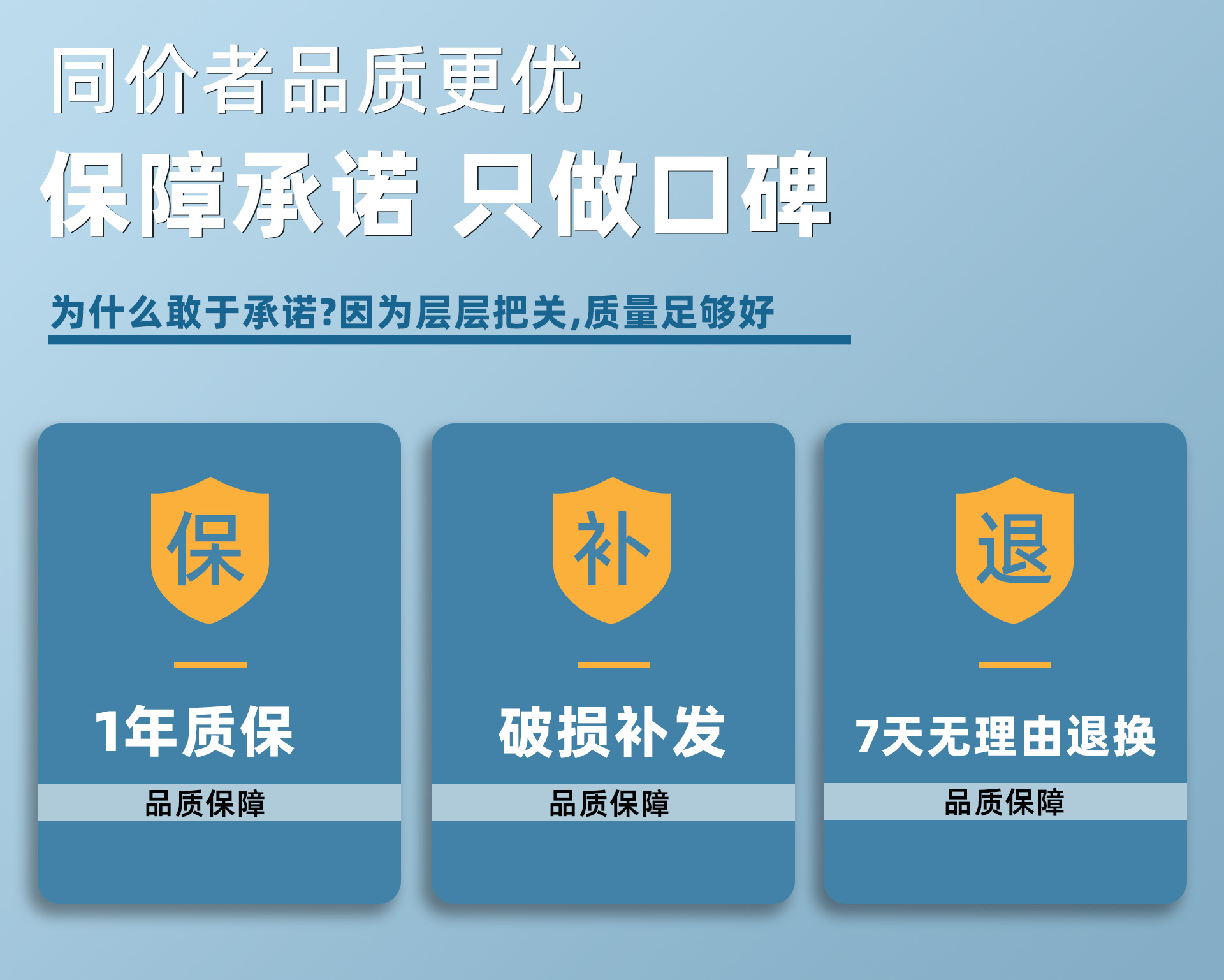 同价者品质更优

保障承诺 只做口碑

为什么敢于承诺?因为层层把关,质量足够好

保

1年质保

品质保障

补

破损补发

品质保障

退

7天无理由退换

品质保障